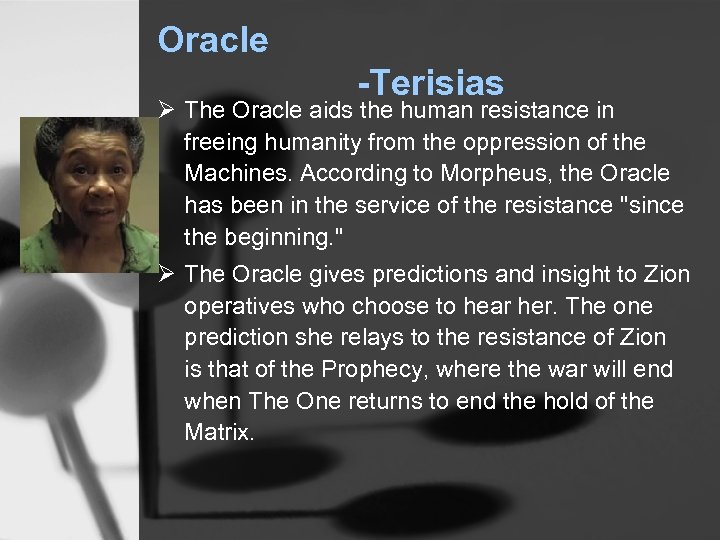 Oracle

-Terisias

➢ The Oracle aids the human resistance in freeing humanity from the oppression of the Machines. According to Morpheus, the Oracle has been in the service of the resistance "since the beginning."

➢ The Oracle gives predictions and insight to Zion operatives who choose to hear her. The one prediction she relays to the resistance of Zion is that of the Prophecy, where the war will end when The One returns to end the hold of the Matrix.